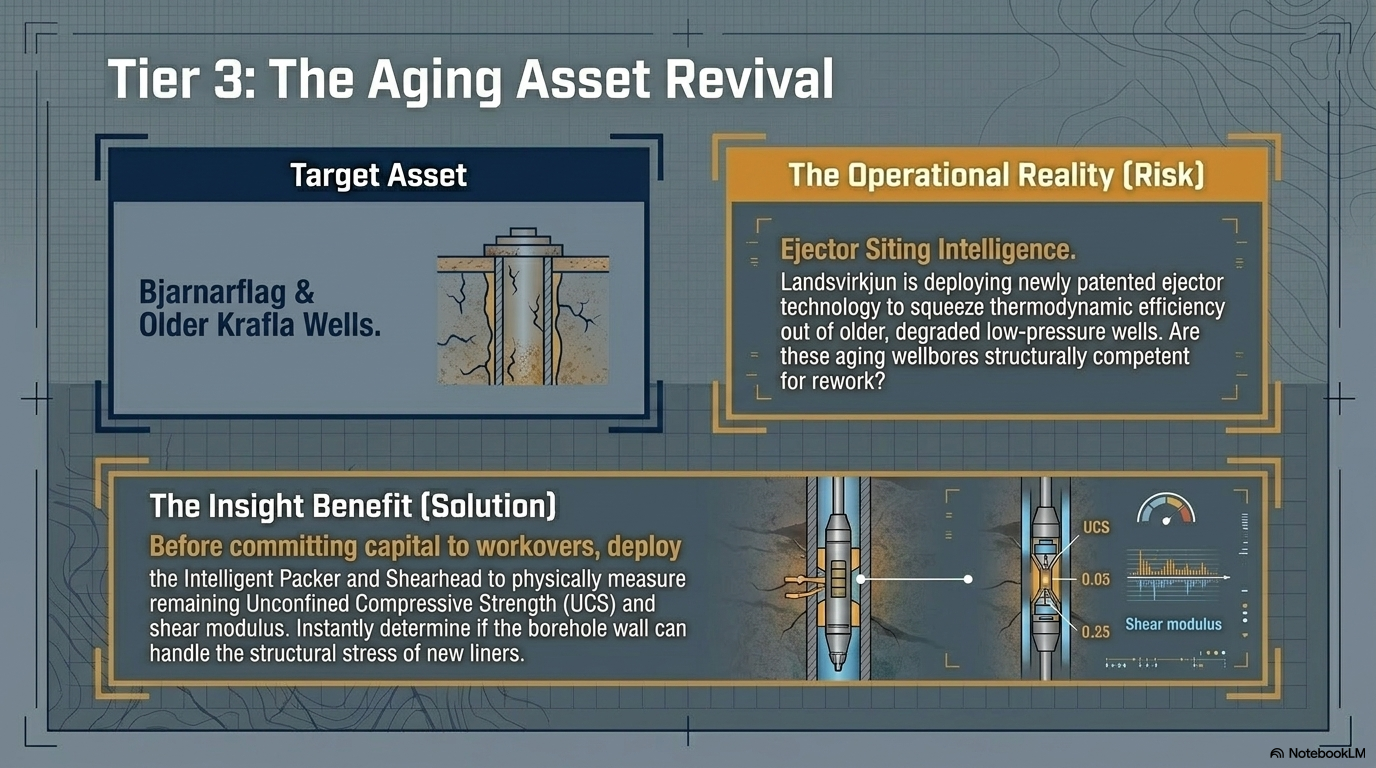 Tier 3: The Aging Asset Revival

Target Asset

Bjarnarflag & Older Krafla Wells.

The Operational Reality (Risk)

Ejector Siting Intelligence.

Landsvirkjun is deploying newly patented ejector technology to squeeze thermodynamic efficiency out of older, degraded low-pressure wells. Are these aging wellbores structurally competent for rework?

The Insight Benefit (Solution)

Before committing capital to workovers, deploy

the Intelligent Packer and Shearhead to physically measure remaining Unconfined Compressive Strength (UCS) and shear modulus. Instantly determine if the borehole wall can handle the structural stress of new liners.

UCS

0.05

0.25

Shear modulus

NotebookLM